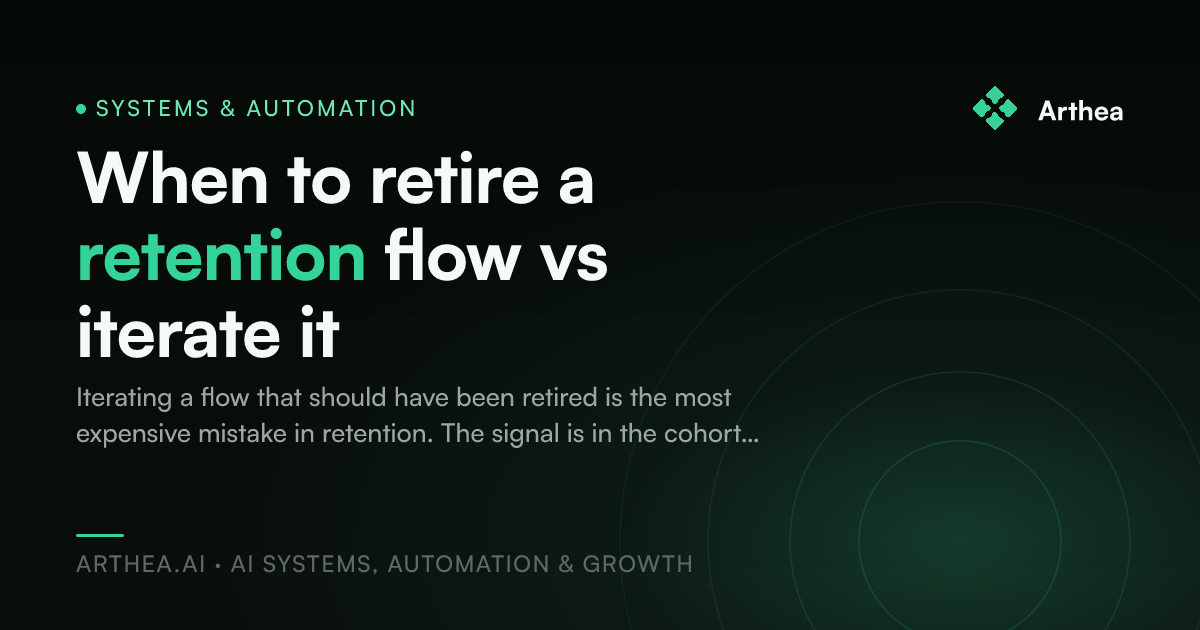 • SYSTEMS & AUTOMATION

Arthea

When to retire a retention flow vs iterate it

Iterating a flow that should have been retired is the most expensive mistake in retention. The signal is in the cohort...

ARTHEA.AI • AI SYSTEMS, AUTOMATION & GROWTH